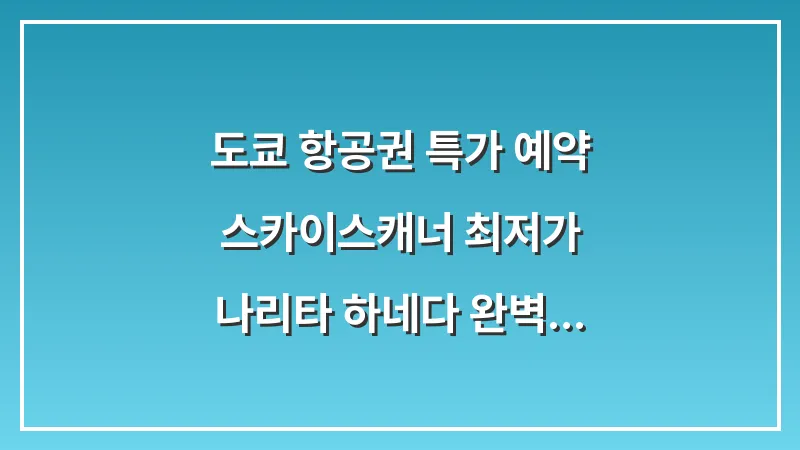 도쿄 항공권 특가 예약 스카이스캐너 최저가 나리타 하네다 완벽...